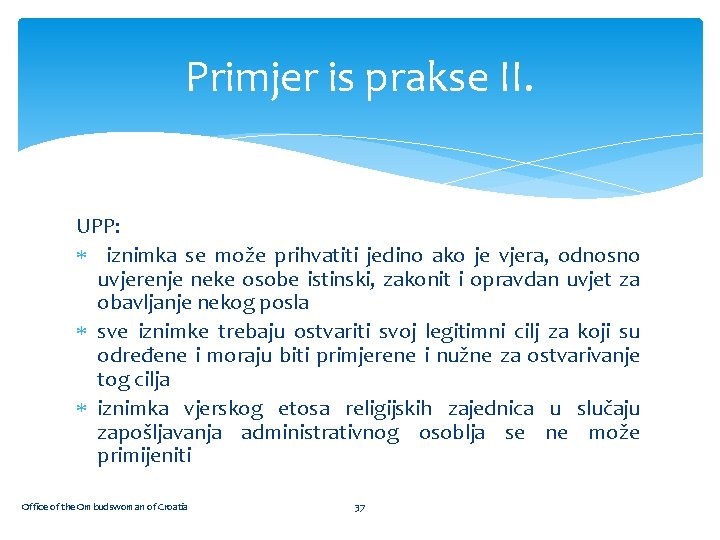 Primjer is prakse II.

UPP:

* iznimka se može prihvatiti jedino ako je vjera, odnosno uvjerenje neke osobe istinski, zakonit i opravdan uvjet za obavljanje nekog posla
* sve iznimke trebaju ostvariti svoj legitimni cilj za koji su određene i moraju biti primjerene i nužne za ostvarivanje tog cilja
* iznimka vjerskog etosa religijskih zajednica u slučaju zapošljavanja administrativnog osoblja se ne može primijeniti

Office of the Ombudswoman of Croatia

37